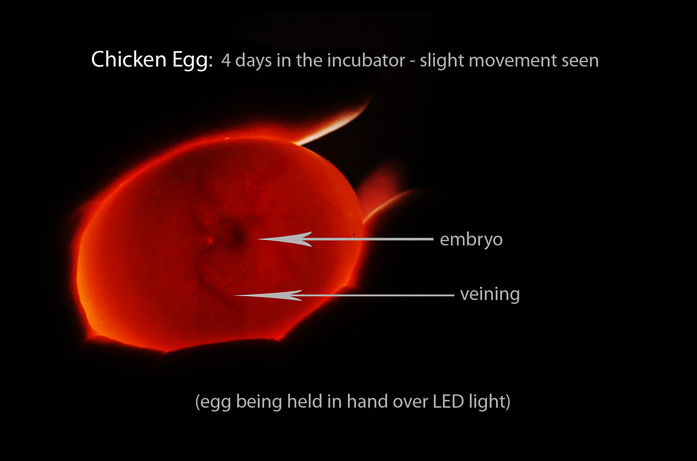 Chicken Egg: 4 days in the incubator - slight movement seen

embryo

veining

(egg being held in hand over LED light)